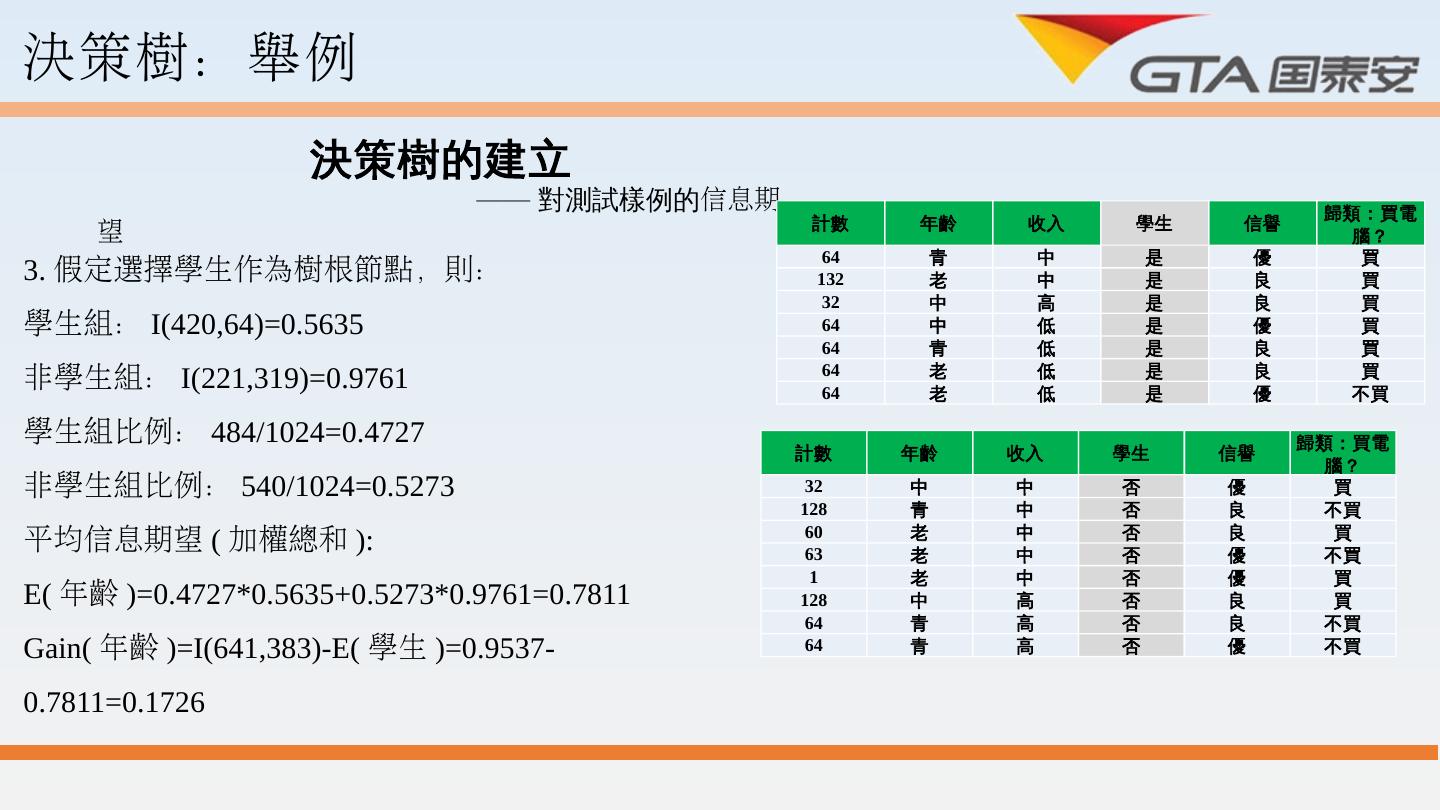 決策樹：舉例

GTA 国泰安

決策樹的建立

—— 對測試樣例的信息期望

3. 假定選擇學生作為樹根節點，則：

學生組： I(420,64)=0.5635

非學生組： I(221,319)=0.9761

學生組比例： 484/1024=0.4727

非學生組比例： 540/1024=0.5273

平均信息期望 ( 加權總和 ):

E( 年齡 )=0.4727*0.5635+0.5273*0.9761=0.7811

Gain( 年齡 )=I(641,383)-E( 學生 )=0.9537-0.7811=0.1726

| 計數 | 年齡 | 收入 | 學生 | 信譽 | 歸類：買電腦？ |
|---|---|---|---|---|---|
| 64 | 青 | 中 | 是 | 優 | 買 |
| 132 | 老 | 中 | 是 | 良 | 買 |
| 32 | 中 | 高 | 是 | 良 | 買 |
| 64 | 中 | 低 | 是 | 優 | 買 |
| 64 | 青 | 低 | 是 | 良 | 買 |
| 64 | 老 | 低 | 是 | 良 | 買 |
| 64 | 老 | 低 | 是 | 優 | 不買 |

| 計數 | 年齡 | 收入 | 學生 | 信譽 | 歸類：買電腦？ |
|---|---|---|---|---|---|
| 32 | 中 | 中 | 否 | 優 | 買 |
| 128 | 青 | 中 | 否 | 良 | 不買 |
| 60 | 老 | 中 | 否 | 良 | 買 |
| 63 | 老 | 中 | 否 | 優 | 不買 |
| 1 | 老 | 中 | 否 | 優 | 買 |
| 128 | 中 | 高 | 否 | 良 | 買 |
| 64 | 青 | 高 | 否 | 良 | 不買 |
| 64 | 青 | 高 | 否 | 優 | 不買 |